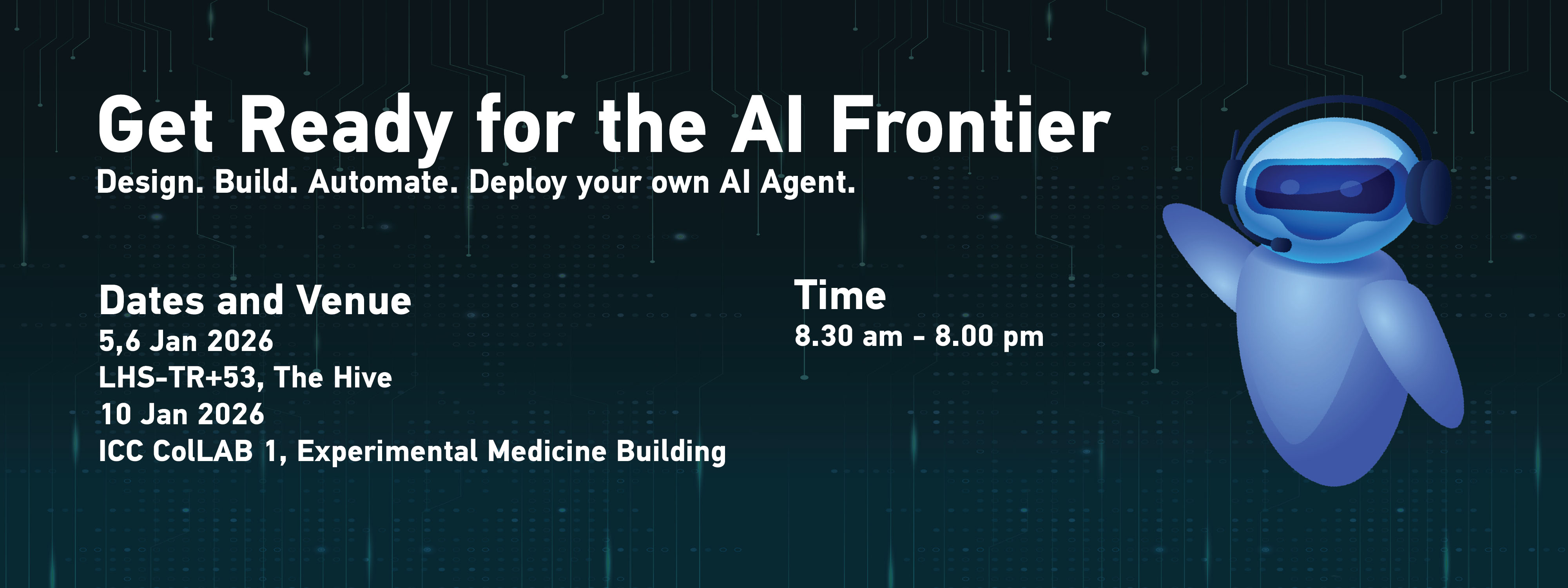 Get Ready for the AI Frontier
Design. Build. Automate. Deploy your own AI Agent.

Dates and Venue
5,6 Jan 2026
LHS-TR+53, The Hive
10 Jan 2026
ICC ColLAB 1, Experimental Medicine Building

Time
8.30 am - 8.00 pm